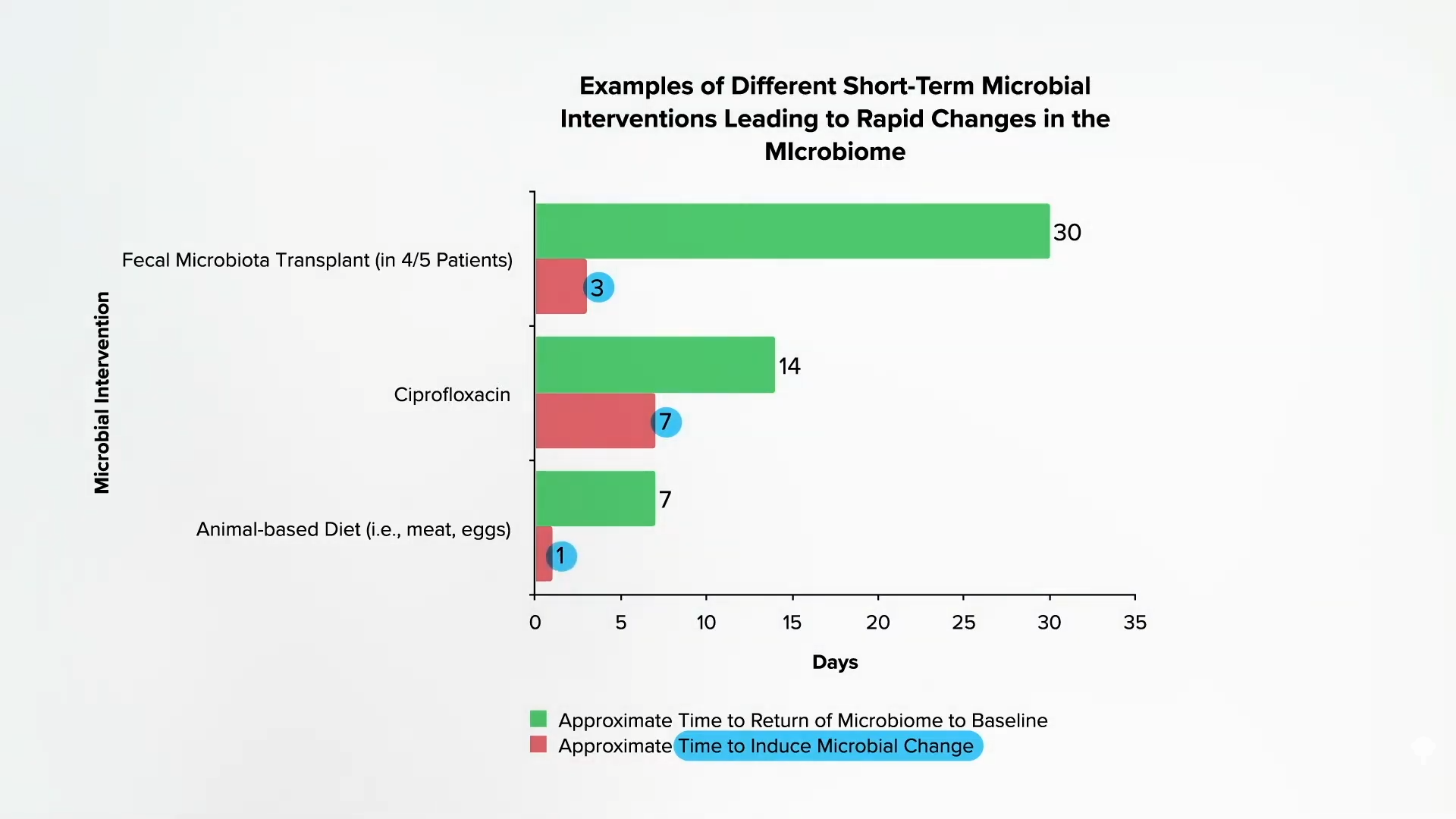 Examples of Different Short-Term Microbial Interventions Leading to Rapid Changes in the MIcrobiome

Microbial Intervention

Fecal Microbiota Transplant (in 4/5 Patients)
30
3

Ciprofloxacin
14
7

Animal-based Diet (i.e., meat, eggs)
7
1

0 5 10 15 20 25 30 35

Days

Approximate Time to Return of Microbiome to Baseline
Approximate Time to Induce Microbial Change